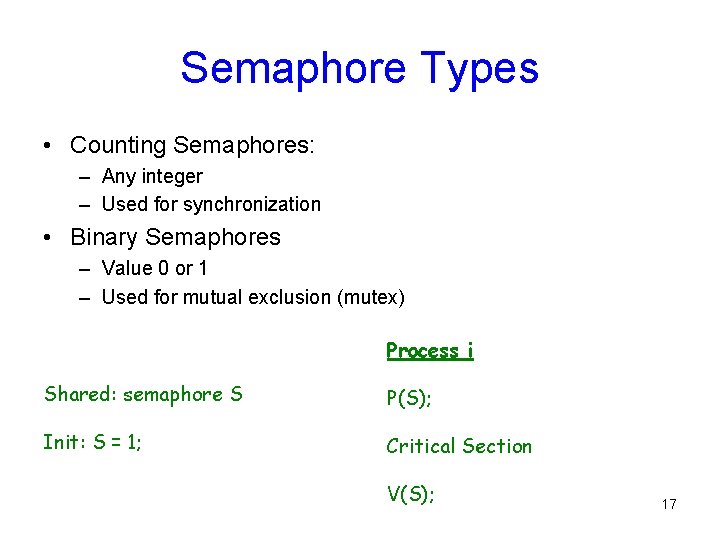 Semaphore Types

• Counting Semaphores:
– Any integer
– Used for synchronization
• Binary Semaphores
– Value 0 or 1
– Used for mutual exclusion (mutex)

Shared: semaphore S

Init: S = 1;

Process i

P(S);

Critical Section

V(S);

17